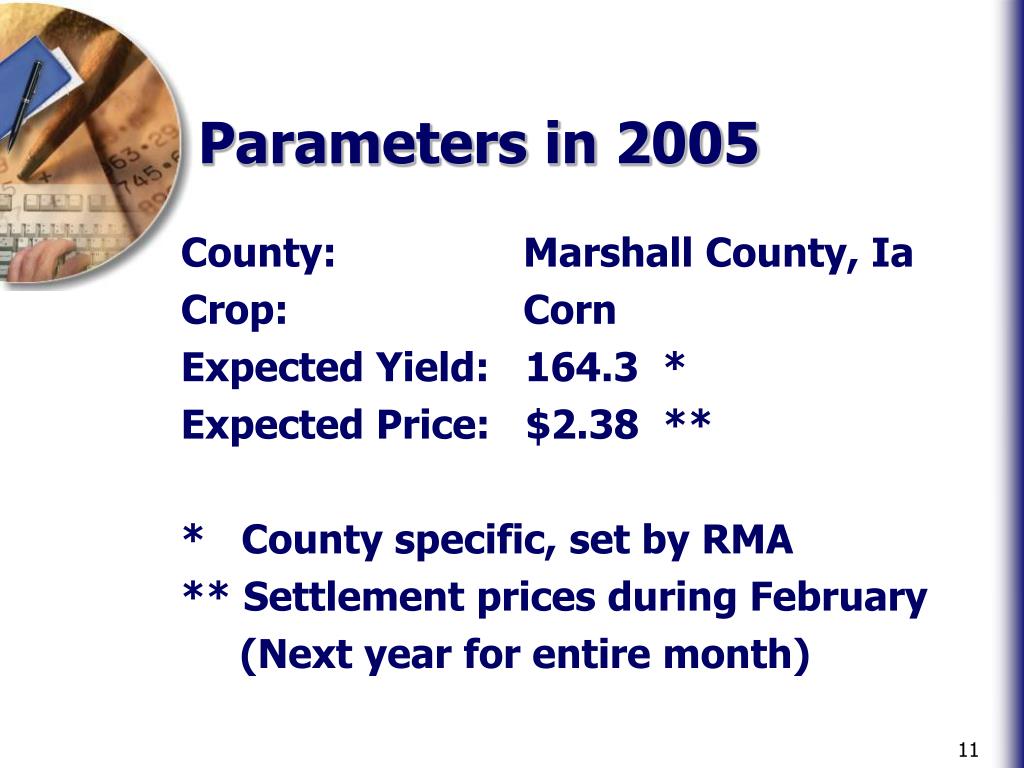 Parameters in 2005

County: Marshall County, Ia
Crop: Corn
Expected Yield: 164.3 *
Expected Price: $2.38 **

* County specific, set by RMA
** Settlement prices during February
(Next year for entire month)

11